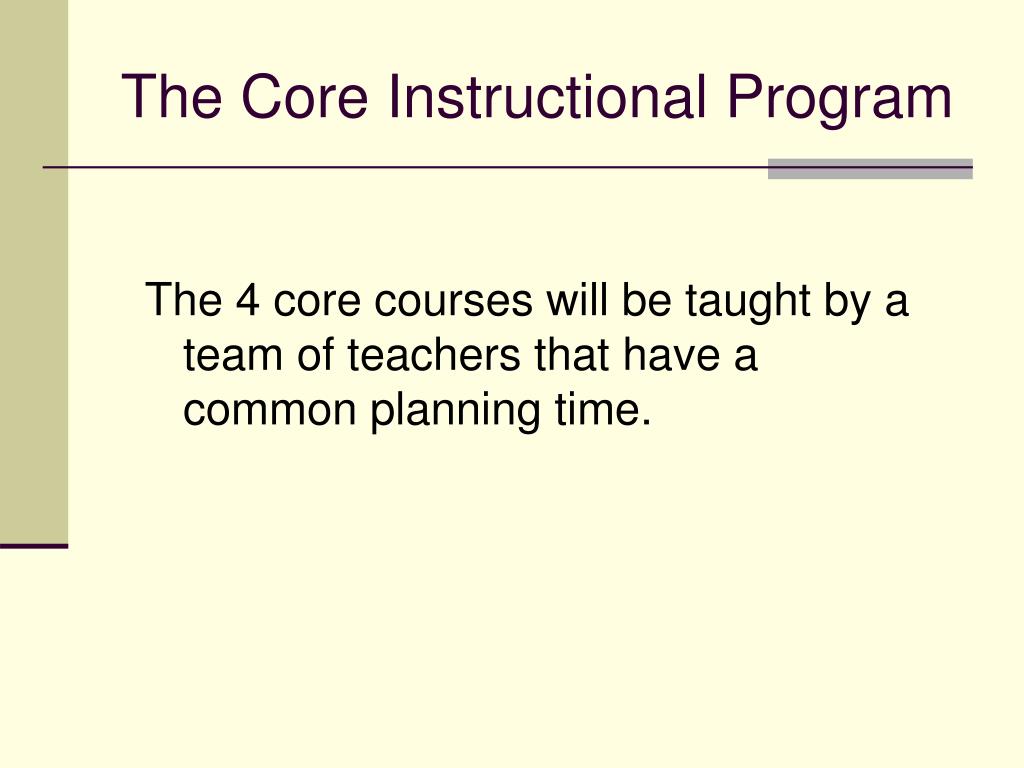 The Core Instructional Program

The 4 core courses will be taught by a team of teachers that have a common planning time.